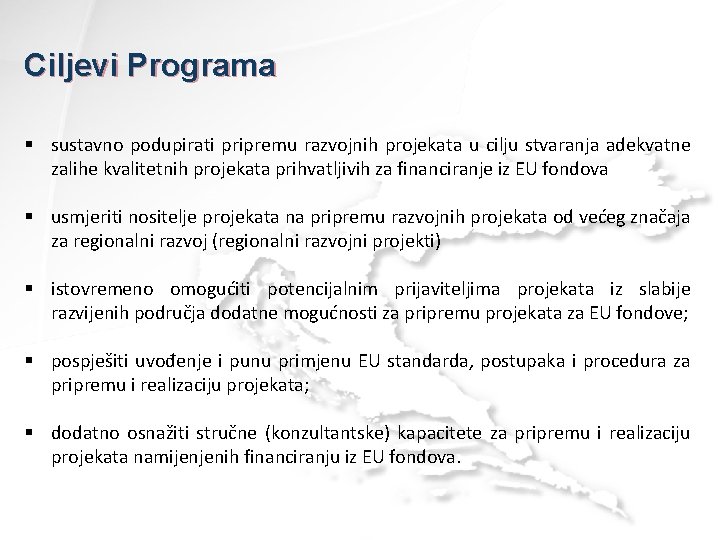 Ciljevi Programa

▪ sustavno podupirati pripremu razvojnih projekata u cilju stvaranja adekvatne zalihe kvalitetnih projekata prihvatljivih za financiranje iz EU fondova

▪ usmjeriti nositelje projekata na pripremu razvojnih projekata od većeg značaja za regionalni razvoj (regionalni razvojni projekti)

▪ istovremeno omogućiti potencijalnim prijaviteljima projekata iz slabije razvijenih područja dodatne mogućnosti za pripremu projekata za EU fondove;

▪ pospješiti uvođenje i punu primjenu EU standarda, postupaka i procedura za pripremu i realizaciju projekata;

▪ dodatno osnažiti stručne (konzultantske) kapacitete za pripremu i realizaciju projekata namijenjenih financiranju iz EU fondova.